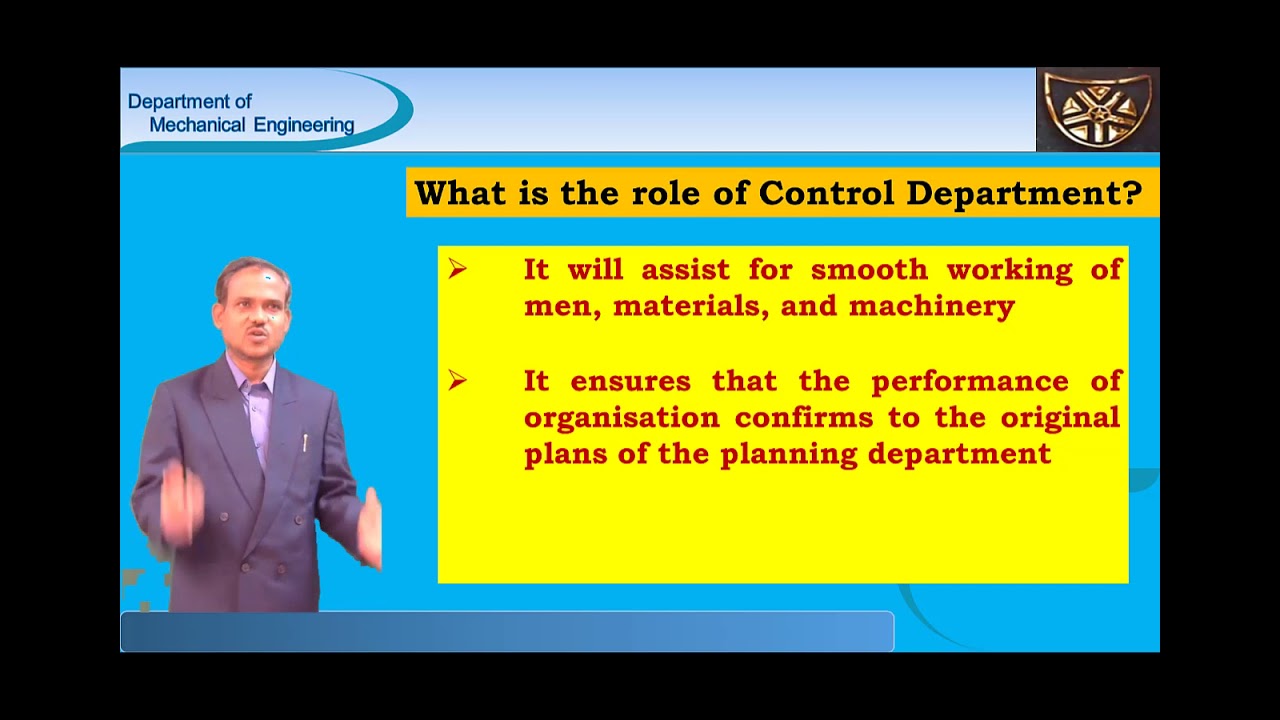 Department of
Mechanical Engineering

What is the role of Control Department?

➢ It will assist for smooth working of men, materials, and machinery

➢ It ensures that the performance of organisation confirms to the original plans of the planning department